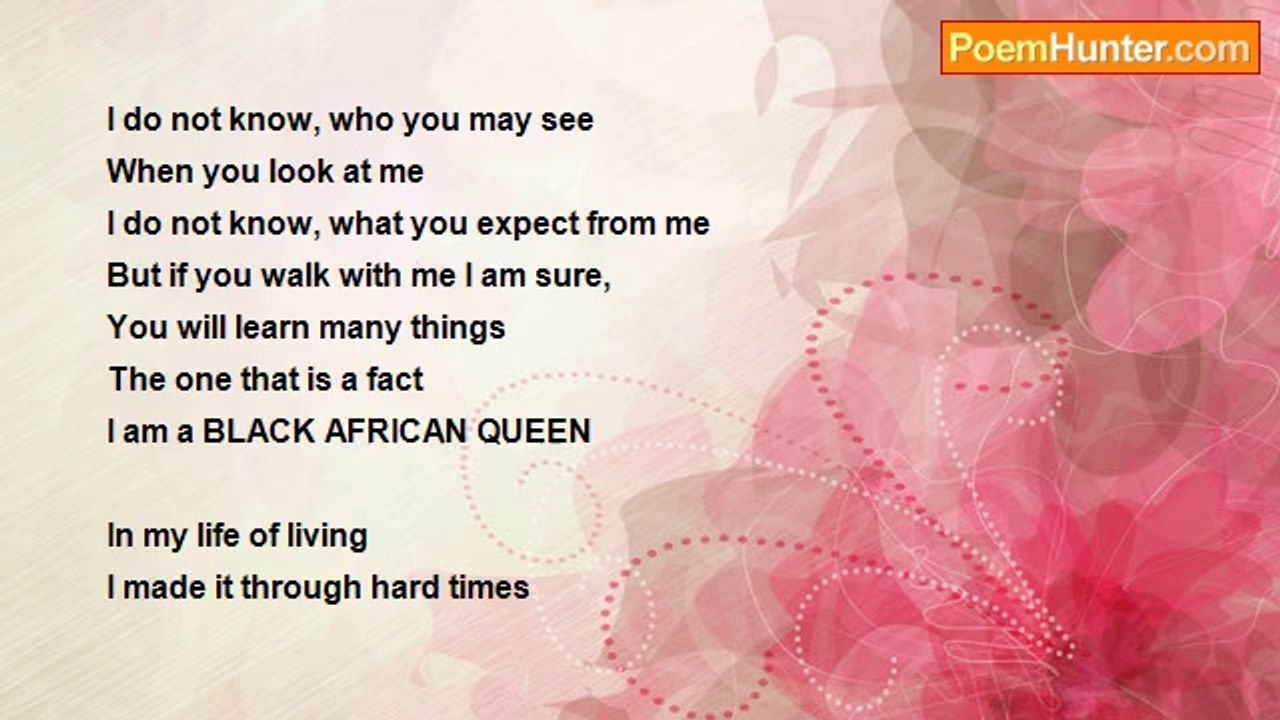 PoemHunter.com

I do not know, who you may see
When you look at me
I do not know, what you expect from me
But if you walk with me I am sure,
You will learn many things
The one that is a fact
I am a BLACK AFRICAN QUEEN

In my life of living
I made it through hard times